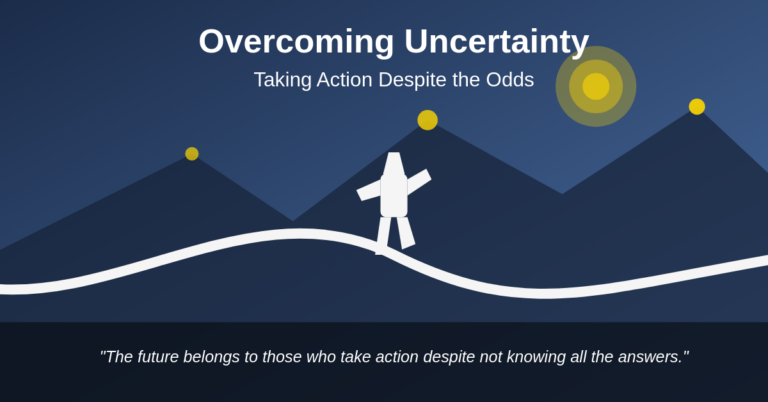 Overcoming Uncertainty

Taking Action Despite the Odds

"The future belongs to those who take action despite not knowing all the answers."